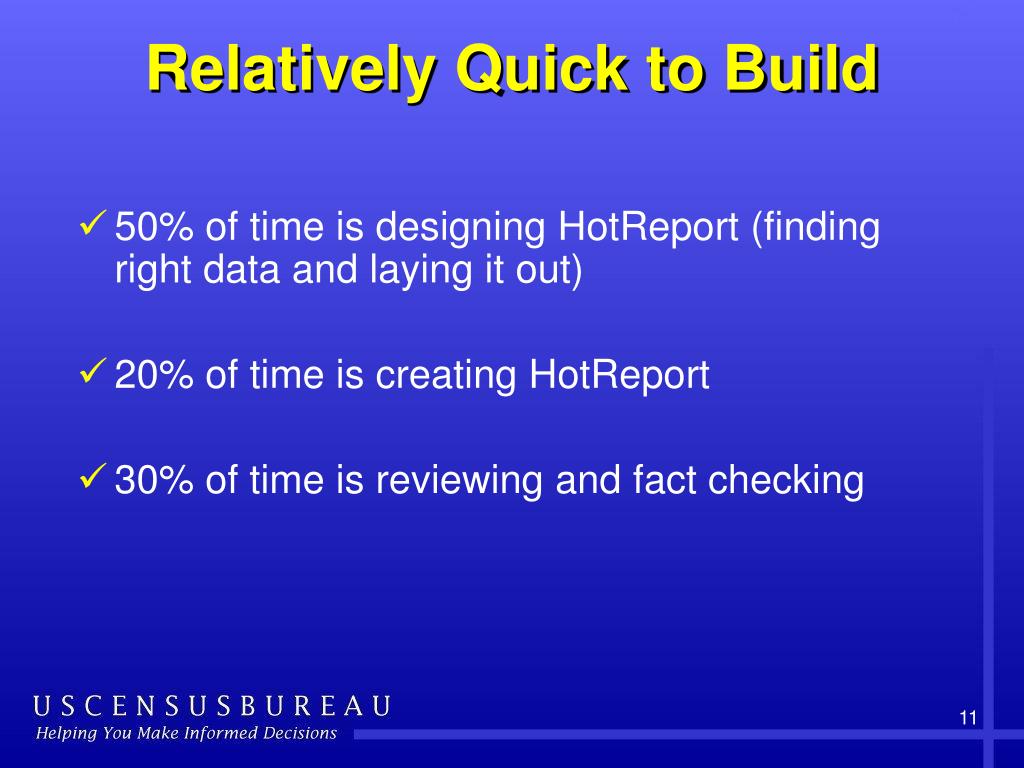 Relatively Quick to Build

✓ 50% of time is designing HotReport (finding right data and laying it out)

✓ 20% of time is creating HotReport

✓ 30% of time is reviewing and fact checking

USCENSUSBUREAU
Helping You Make Informed Decisions

11